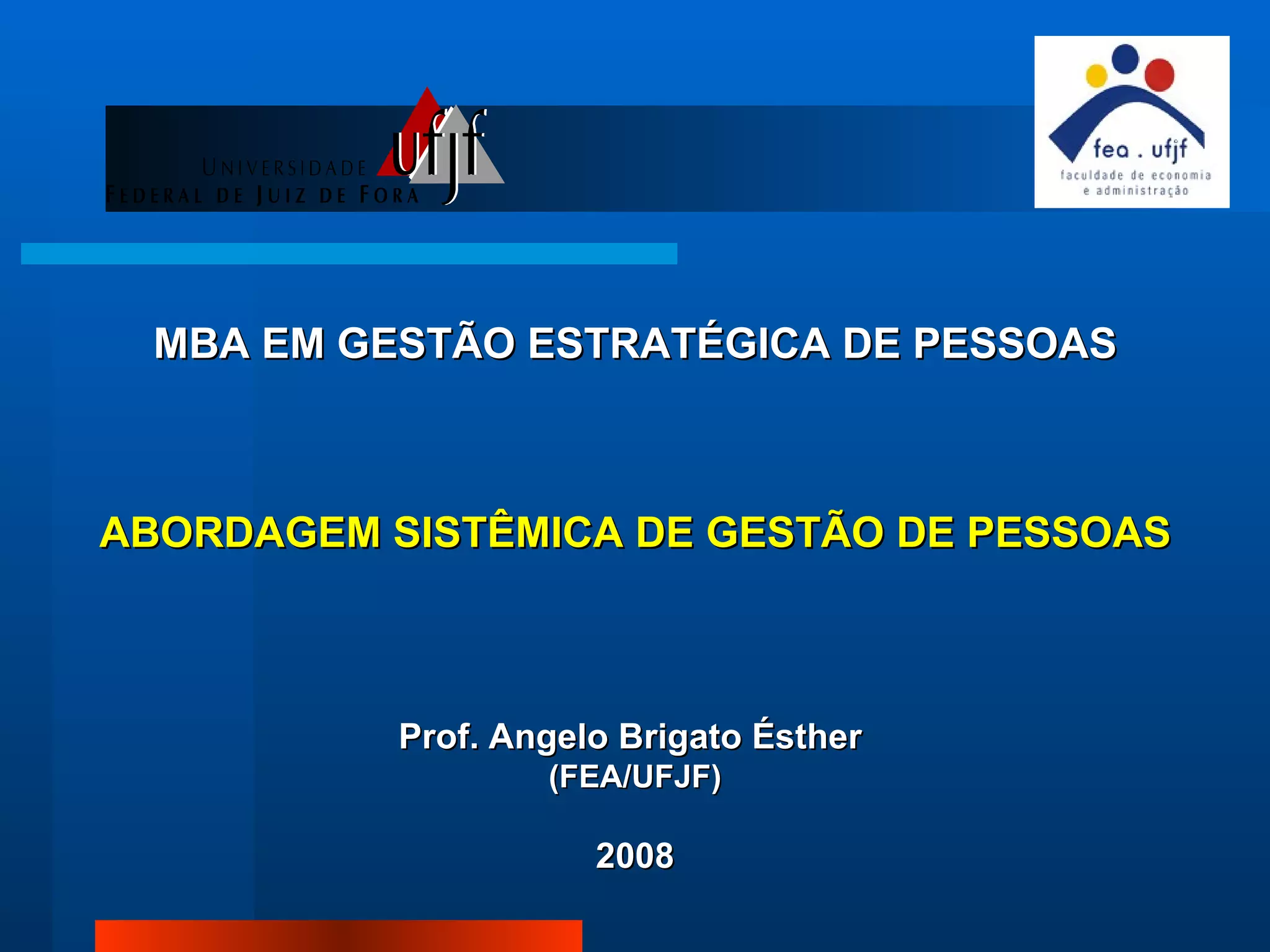 UNIVERSIDADE FEDERAL DE JUIZ DE FORA ufjf

fea . ufjf
faculdade de economia e administração

MBA EM GESTÃO ESTRATÉGICA DE PESSOAS

ABORDAGEM SISTÊMICA DE GESTÃO DE PESSOAS

Prof. Angelo Brigato Ésther
(FEA/UFJF)

2008